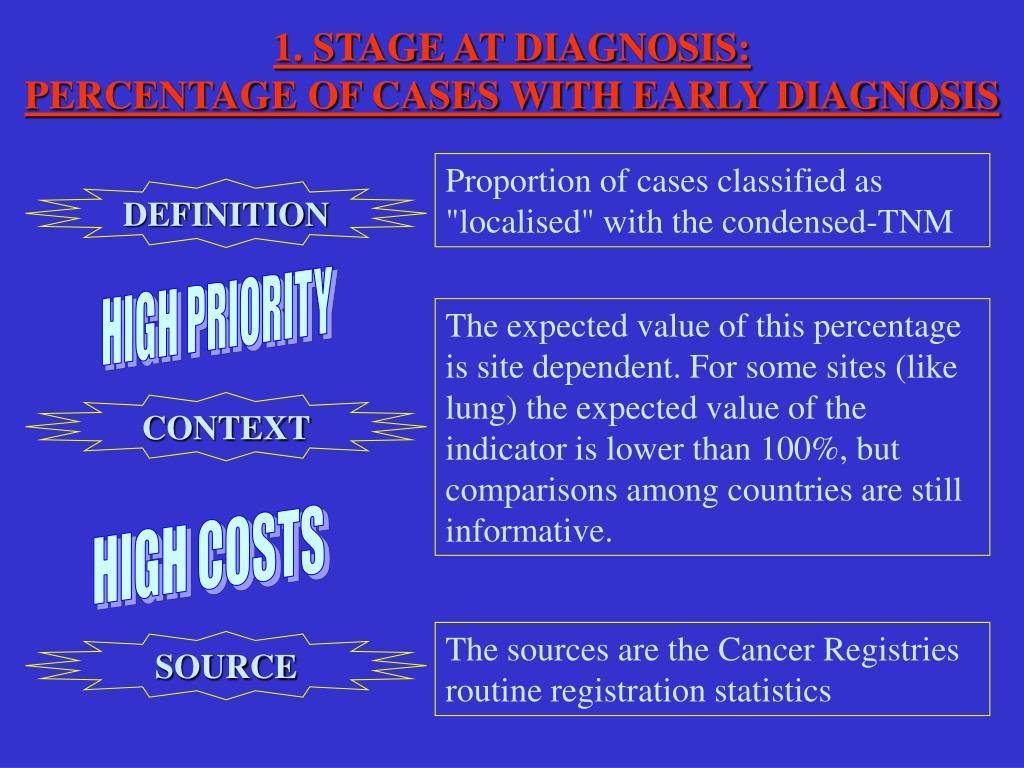 1. STAGE AT DIAGNOSIS:
PERCENTAGE OF CASES WITH EARLY DIAGNOSIS

DEFINITION

Proportion of cases classified as "localised" with the condensed-TNM

HIGH PRIORITY

CONTEXT

The expected value of this percentage is site dependent. For some sites (like lung) the expected value of the indicator is lower than 100%, but comparisons among countries are still informative.

HIGH COSTS

SOURCE

The sources are the Cancer Registries routine registration statistics